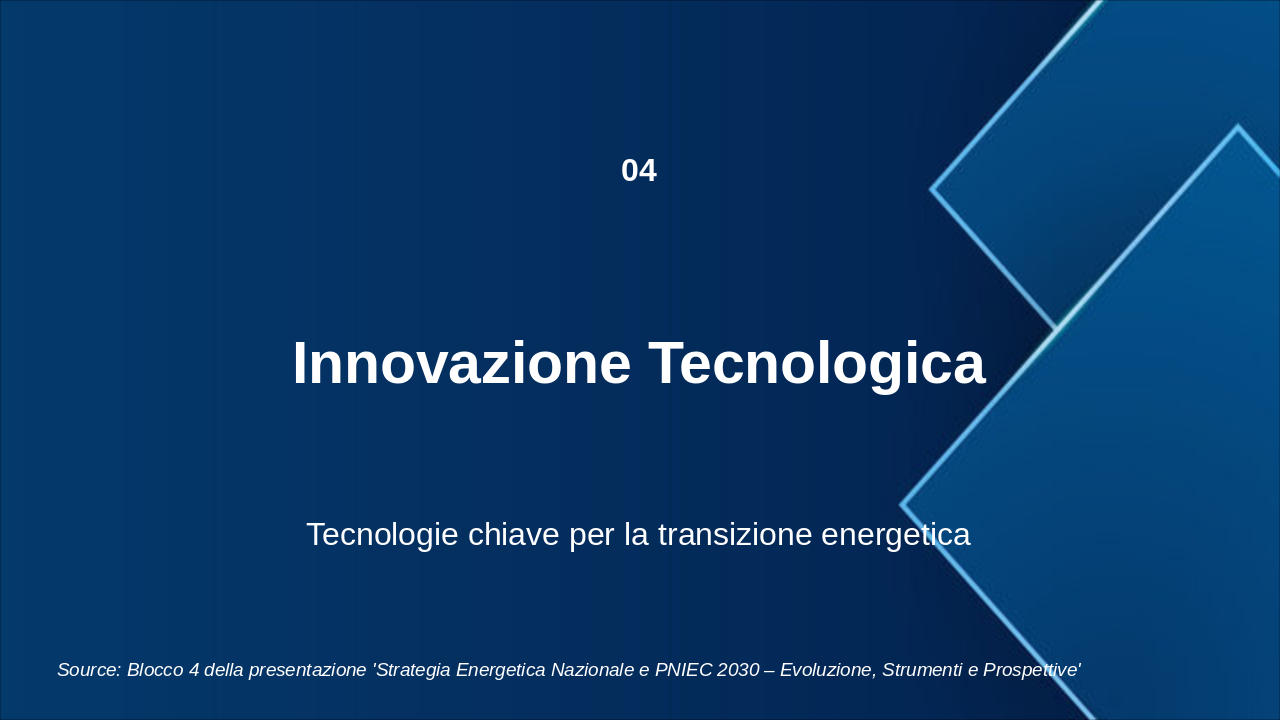 04

Innovazione Tecnologica

Tecnologie chiave per la transizione energetica

Source: Blocco 4 della presentazione 'Strategia Energetica Nazionale e PNIEC 2030 – Evoluzione, Strumenti e Prospettive'